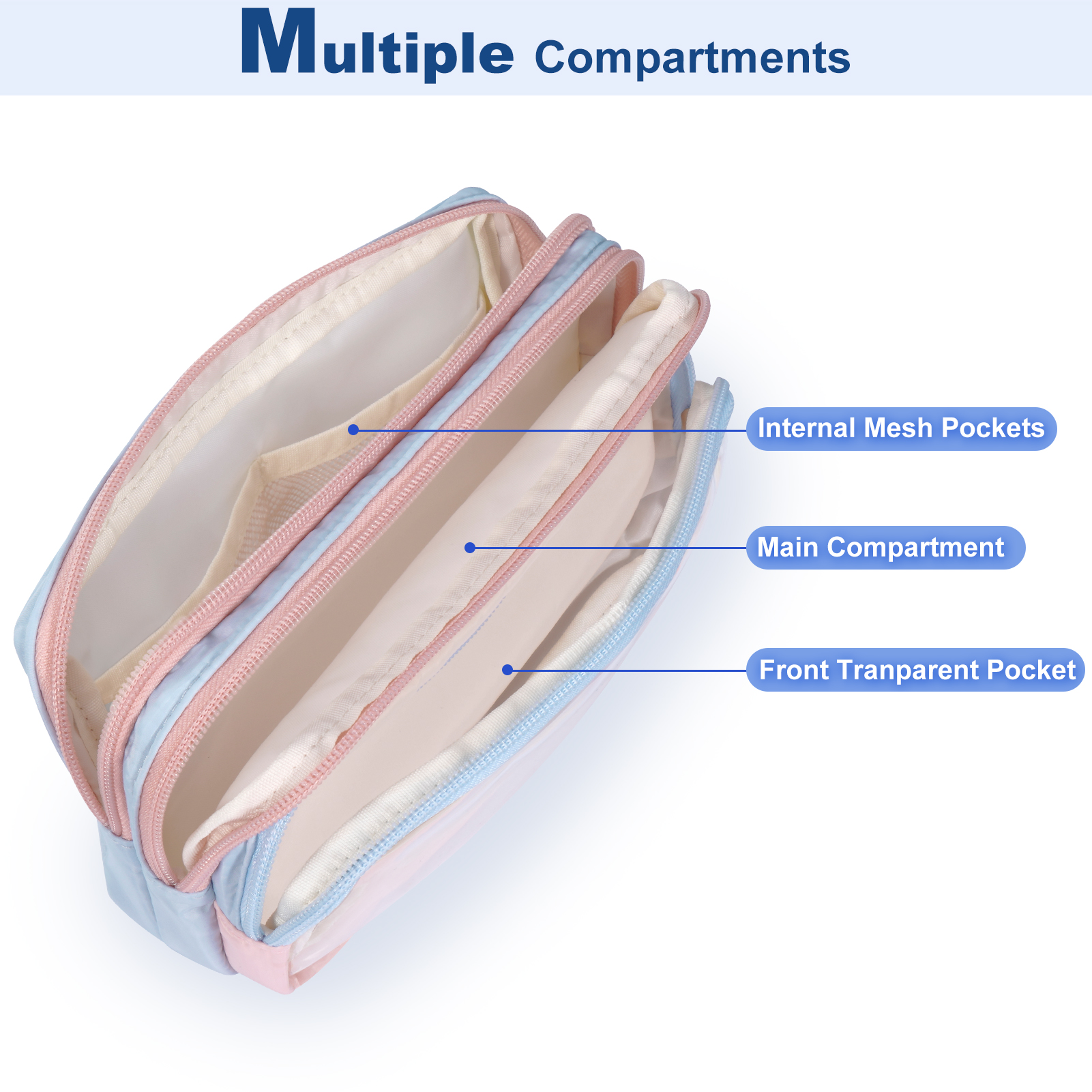 Multiple Compartments

Internal Mesh Pockets

Main Compartment

Front Tranparent Pocket